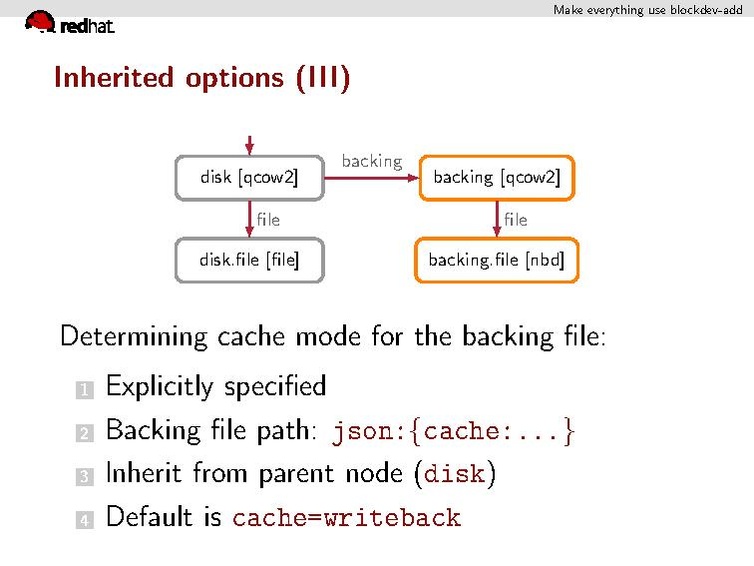 Make everything use blockdev-add

redhat.

Inherited options (III)

disk [qcow2]
backing
backing [qcow2]
file
file
disk.file [file]
backing.file [nbd]

Determining cache mode for the backing file:

1 Explicitly specified
2 Backing file path: json:{cache:...}
3 Inherit from parent node (disk)
4 Default is cache=writeback